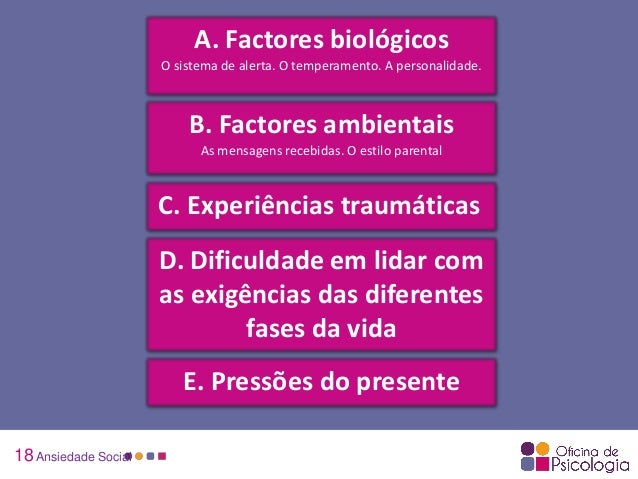 A. Factores biológicos
O sistema de alerta. O temperamento. A personalidade.

B. Factores ambientais
As mensagens recebidas. O estilo parental

C. Experiências traumáticas

D. Dificuldade em lidar com as exigências das diferentes fases da vida

E. Pressões do presente

18 Ansiedade Social

Oficina de Psicologia